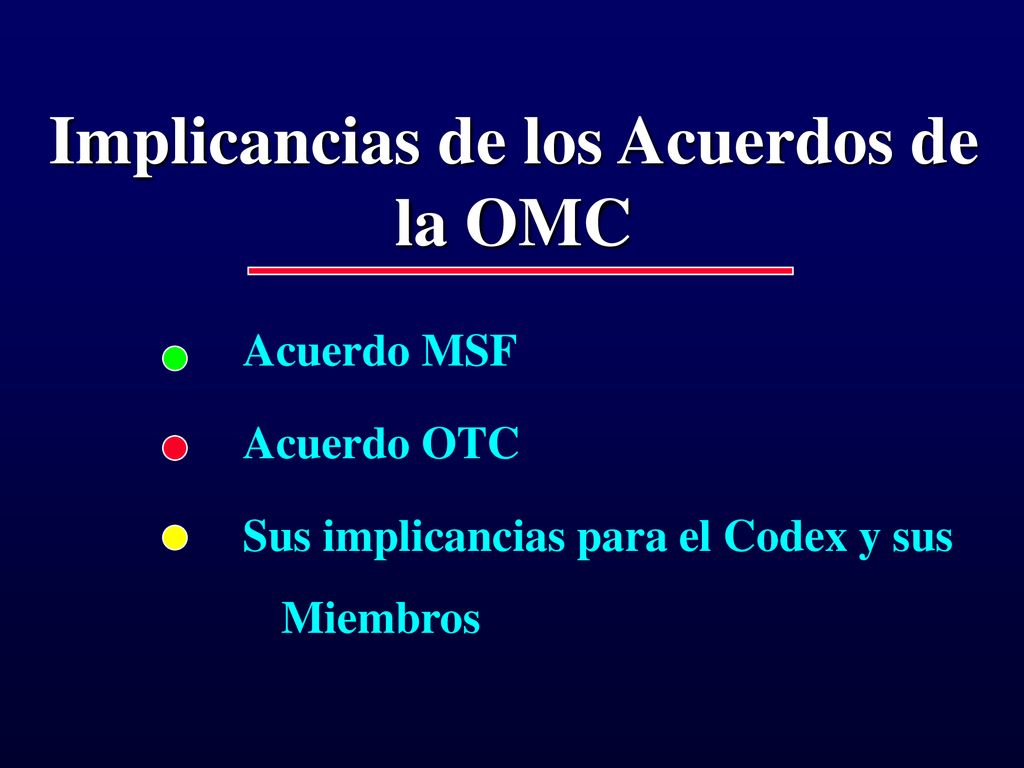 Implicancias de los Acuerdos de la OMC

Acuerdo MSF

Acuerdo OTC

Sus implicancias para el Codex y sus Miembros